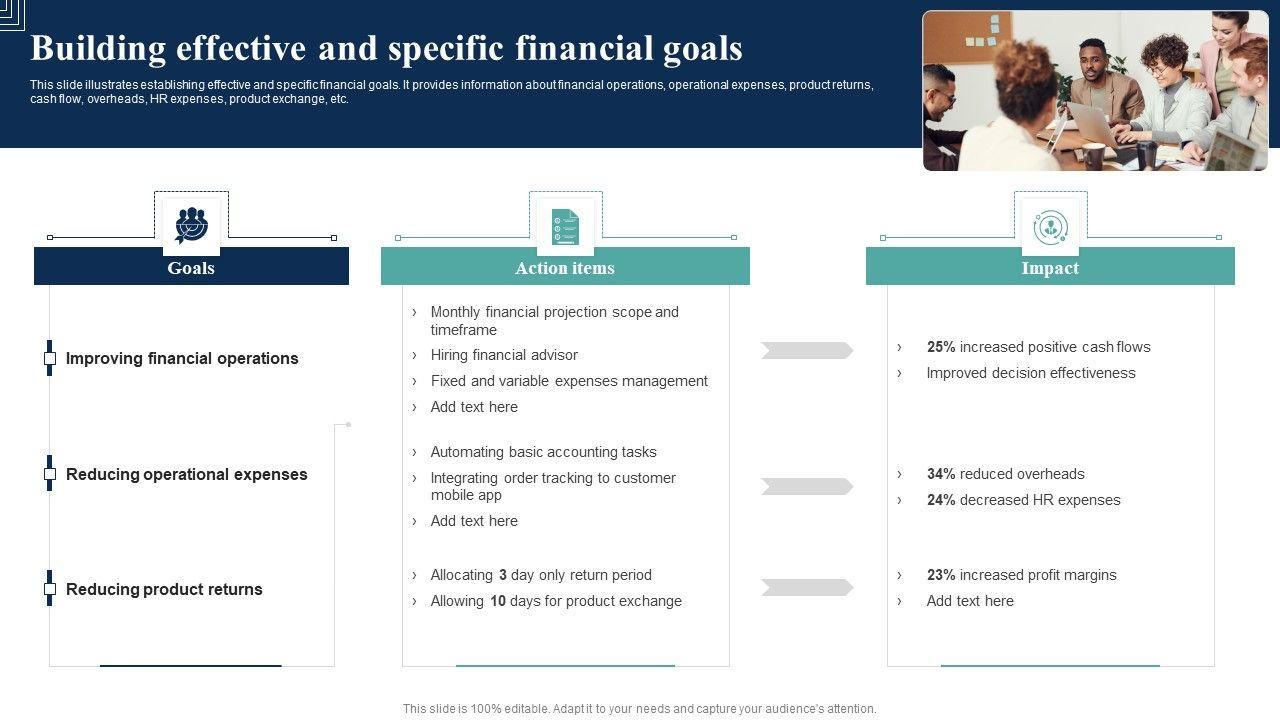 Building effective and specific financial goals

This slide illustrates establishing effective and specific financial goals. It provides information about financial operations, operational expenses, product returns, cash flow, overheads, HR expenses, product exchange, etc.

Goals

Improving financial operations

Reducing operational expenses

Reducing product returns

Action items

› Monthly financial projection scope and timeframe
› Hiring financial advisor
› Fixed and variable expenses management
› Add text here

› Automating basic accounting tasks
› Integrating order tracking to customer mobile app
› Add text here

› Allocating 3 day only return period
› Allowing 10 days for product exchange

Impact

› 25% increased positive cash flows
› Improved decision effectiveness

› 34% reduced overheads
› 24% decreased HR expenses

› 23% increased profit margins
› Add text here

This slide is 100% editable. Adapt it to your needs and capture your audience's attention.